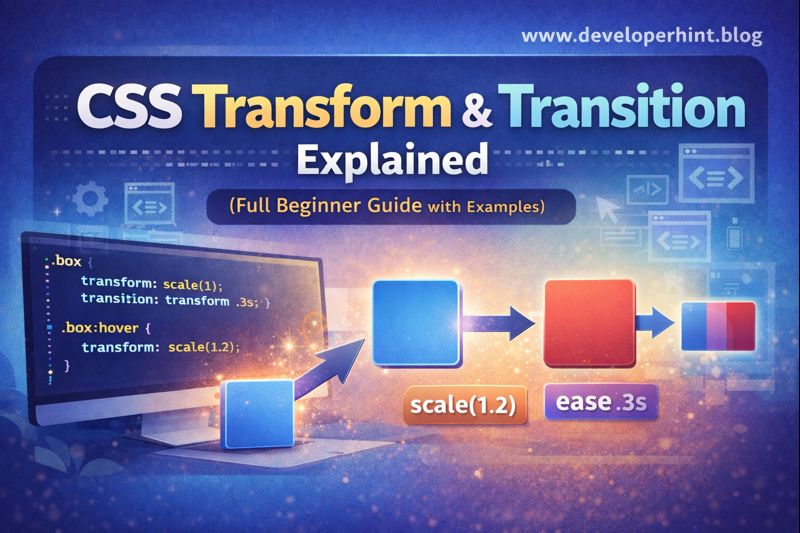 www.developerhint.blog

CSS Transform & Transition Explained

(Full Beginner Guide with Examples)

.box {
transform: scale(1);
transition: transform .3s; }

.box:hover {
transform: scale(1.2);
}

scale(1.2)

ease .3s